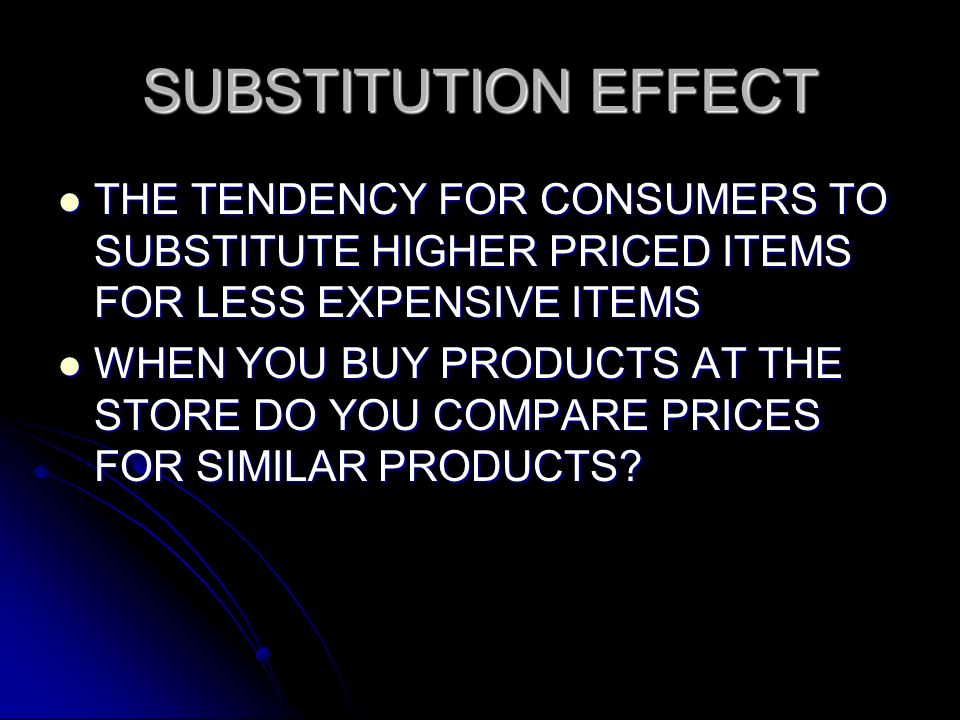 SUBSTITUTION EFFECT

- THE TENDENCY FOR CONSUMERS TO SUBSTITUTE HIGHER PRICED ITEMS FOR LESS EXPENSIVE ITEMS
- WHEN YOU BUY PRODUCTS AT THE STORE DO YOU COMPARE PRICES FOR SIMILAR PRODUCTS?